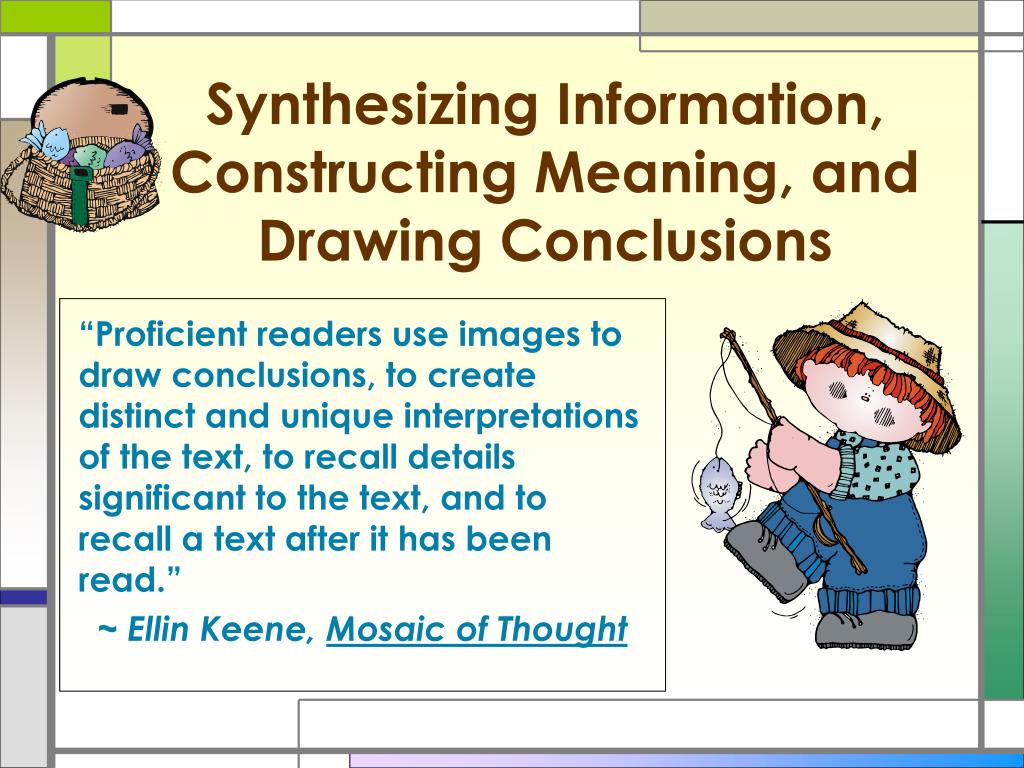 Synthesizing Information, Constructing Meaning, and Drawing Conclusions

“Proficient readers use images to draw conclusions, to create distinct and unique interpretations of the text, to recall details significant to the text, and to recall a text after it has been read.”

~ Ellin Keene, Mosaic of Thought